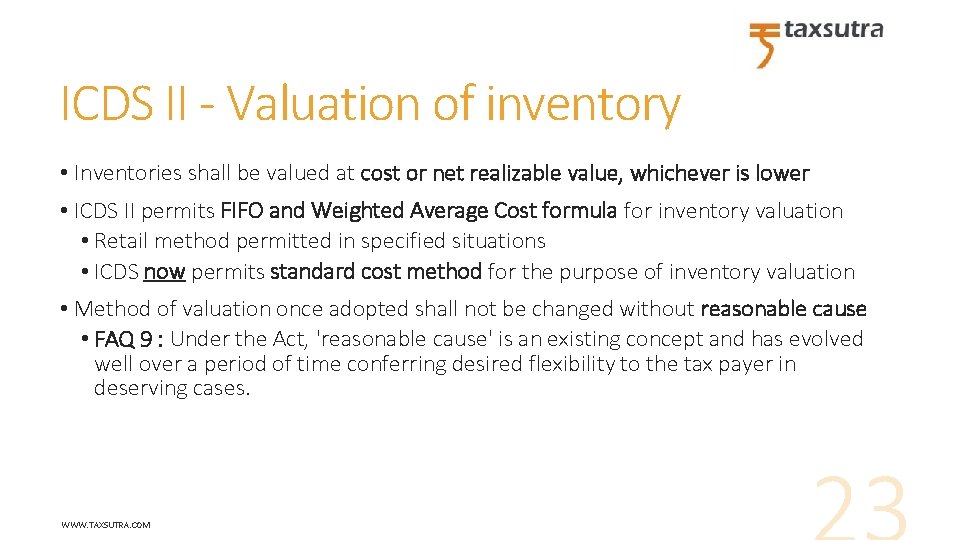 taxsutra

ICDS II - Valuation of inventory

• Inventories shall be valued at cost or net realizable value, whichever is lower

• ICDS II permits FIFO and Weighted Average Cost formula for inventory valuation
• Retail method permitted in specified situations
• ICDS now permits standard cost method for the purpose of inventory valuation

• Method of valuation once adopted shall not be changed without reasonable cause
• FAQ 9 : Under the Act, 'reasonable cause' is an existing concept and has evolved well over a period of time conferring desired flexibility to the tax payer in deserving cases.

WWW.TAXSUTRA.COM

23